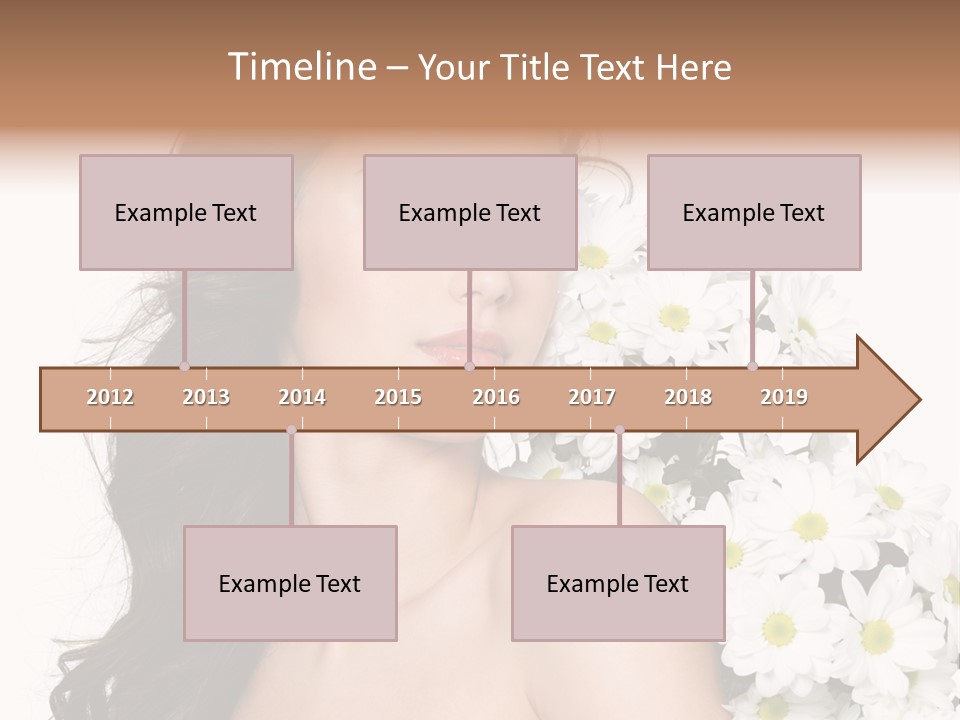 Timeline – Your Title Text Here

Example Text

Example Text

Example Text

2012 2013 2014 2015 2016 2017 2018 2019

Example Text

Example Text